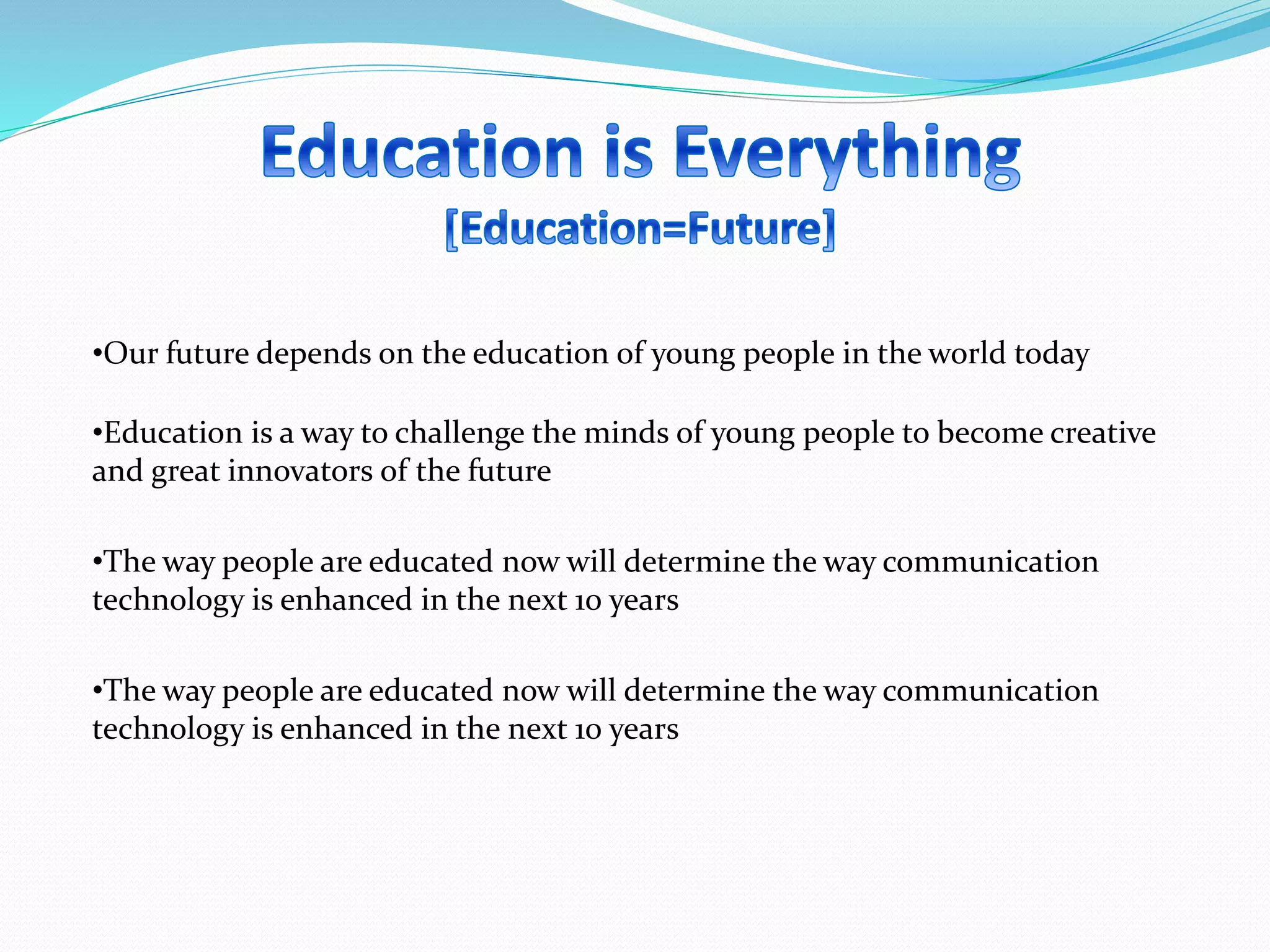 Education is Everything
[Education=Future]

•Our future depends on the education of young people in the world today

•Education is a way to challenge the minds of young people to become creative and great innovators of the future

•The way people are educated now will determine the way communication technology is enhanced in the next 10 years

•The way people are educated now will determine the way communication technology is enhanced in the next 10 years